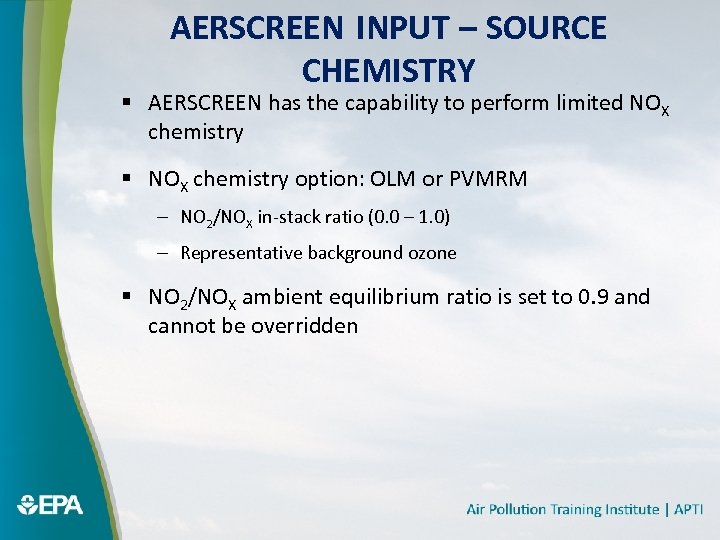 AERSCREEN INPUT – SOURCE CHEMISTRY

▪ AERSCREEN has the capability to perform limited $NO_X$ chemistry

▪ $NO_X$ chemistry option: OLM or PVMRM

– $NO_2/NO_X$ in-stack ratio (0.0 – 1.0)

– Representative background ozone

▪ $NO_2/NO_X$ ambient equilibrium ratio is set to 0.9 and cannot be overridden

EPA

Air Pollution Training Institute | APTI